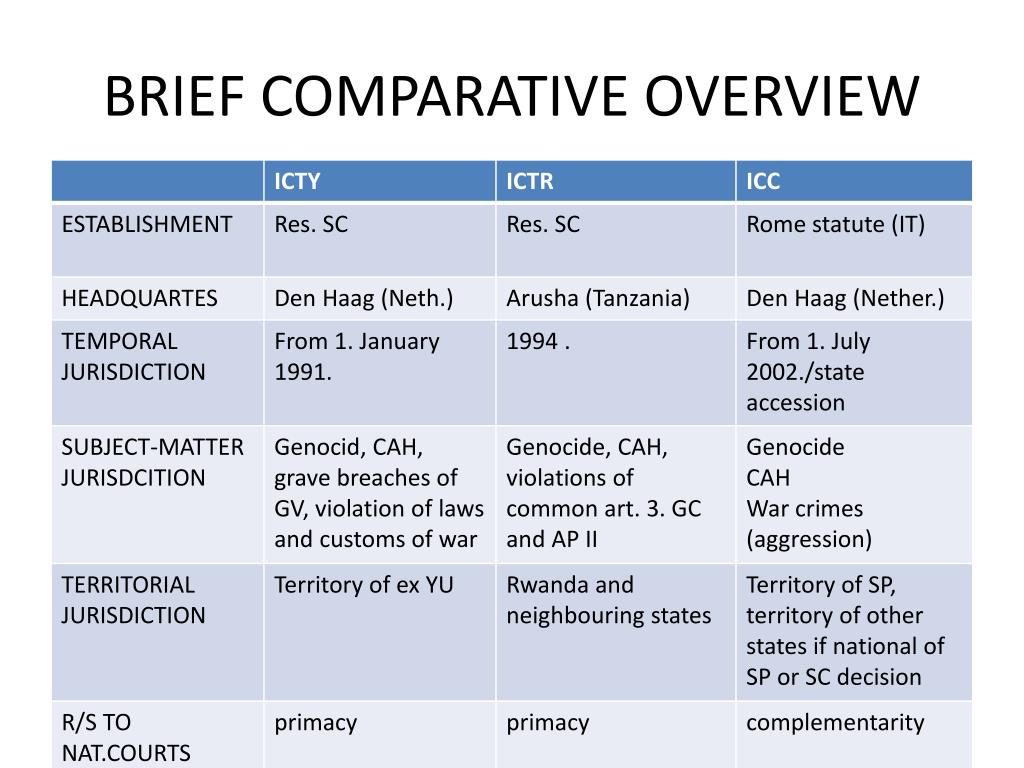 BRIEF COMPARATIVE OVERVIEW

| | ICTY | ICTR | ICC |
|---|---|---|---|
| ESTABLISHMENT | Res. SC | Res. SC | Rome statute (IT) |
| HEADQUARTES | Den Haag (Neth.) | Arusha (Tanzania) | Den Haag (Nether.) |
| TEMPORAL JURISDICTION | From 1. January 1991. | 1994 . | From 1. July 2002./state accession |
| SUBJECT-MATTER JURISDCITION | Genocid, CAH, grave breaches of GV, violation of laws and customs of war | Genocide, CAH, violations of common art. 3. GC and AP II | Genocide CAH War crimes (aggression) |
| TERRITORIAL JURISDICTION | Territory of ex YU | Rwanda and neighbouring states | Territory of SP, territory of other states if national of SP or SC decision |
| R/S TO NAT.COURTS | primacy | primacy | complementarity |